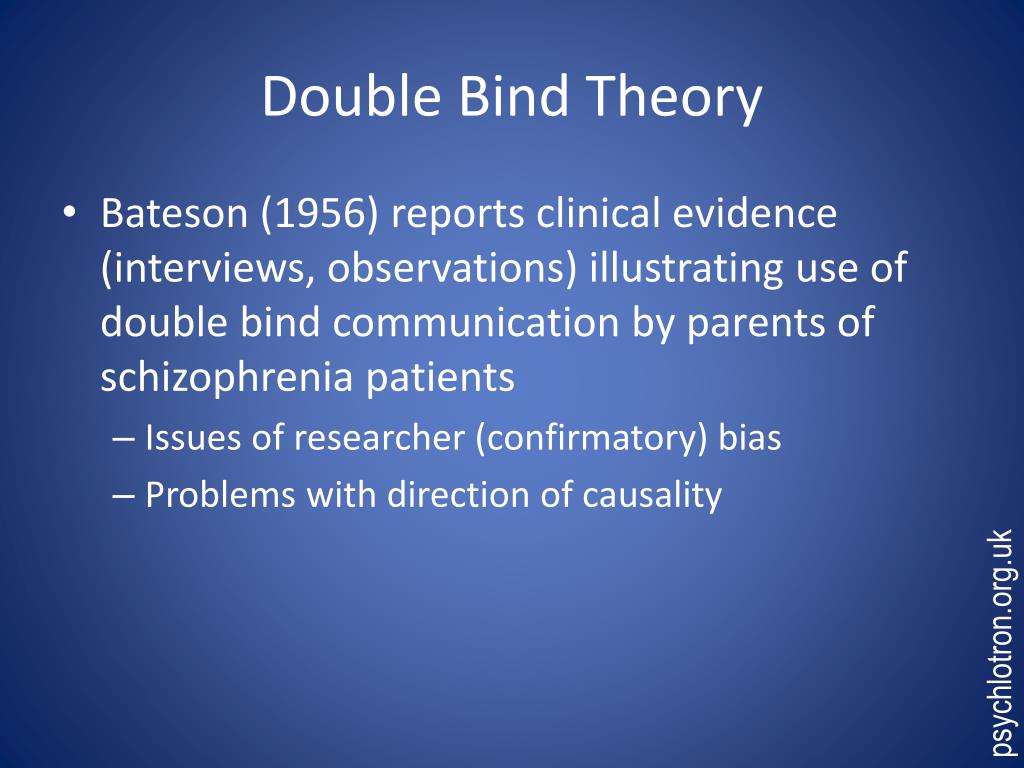 Double Bind Theory

• Bateson (1956) reports clinical evidence (interviews, observations) illustrating use of double bind communication by parents of schizophrenia patients

– Issues of researcher (confirmatory) bias

– Problems with direction of causality

psychlotron.org.uk